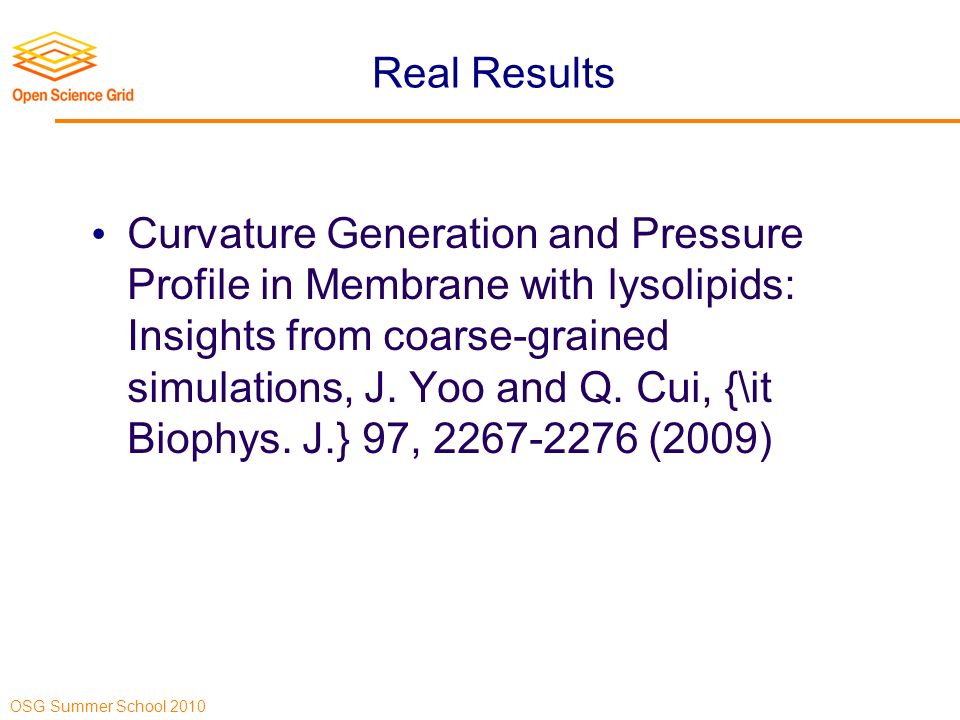 Open Science Grid

Real Results

• Curvature Generation and Pressure Profile in Membrane with lysolipids: Insights from coarse-grained simulations, J. Yoo and Q. Cui, {\it Biophys. J.} 97, 2267-2276 (2009)

OSG Summer School 2010